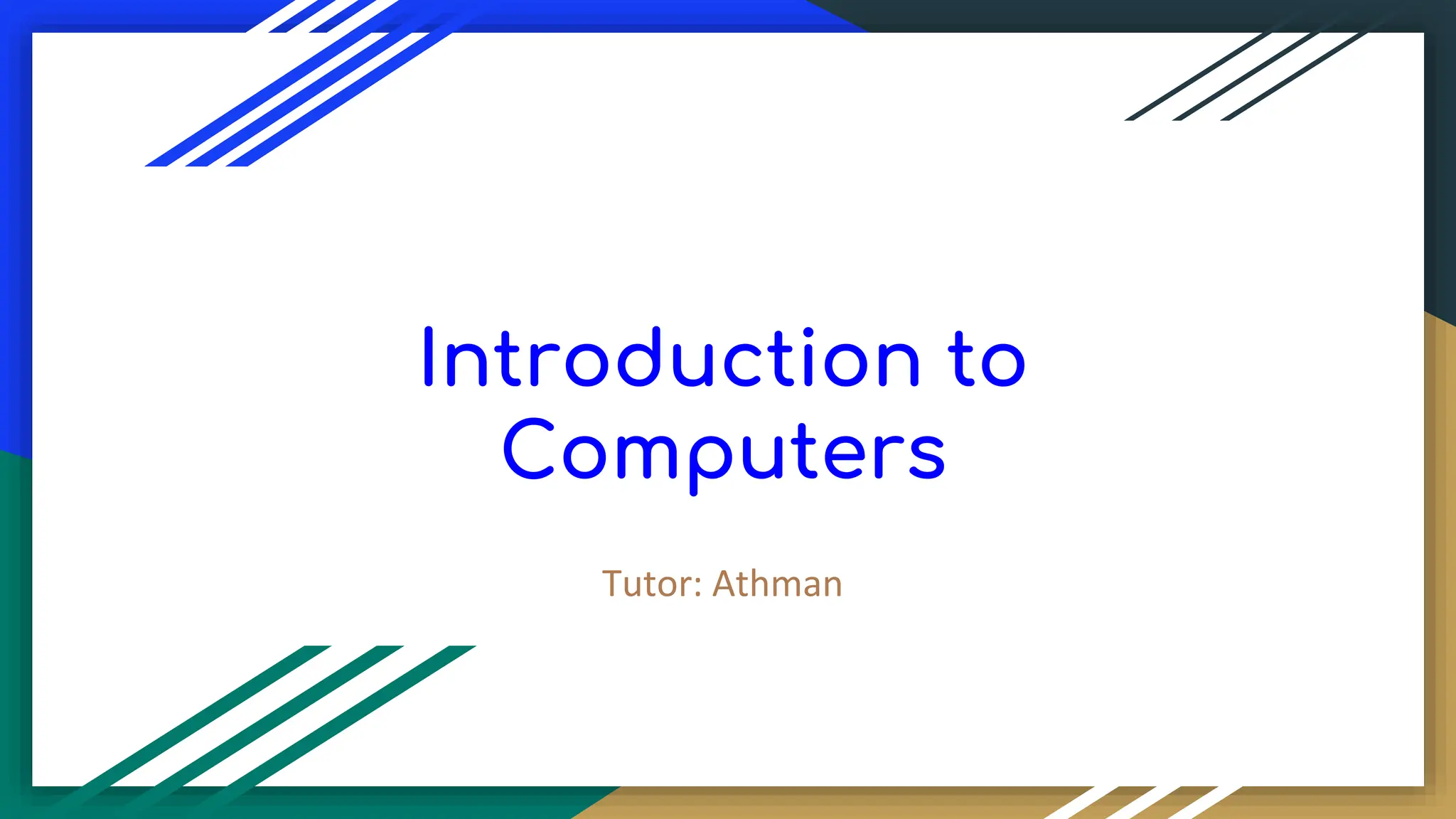 Introduction to Computers

Tutor: Athman